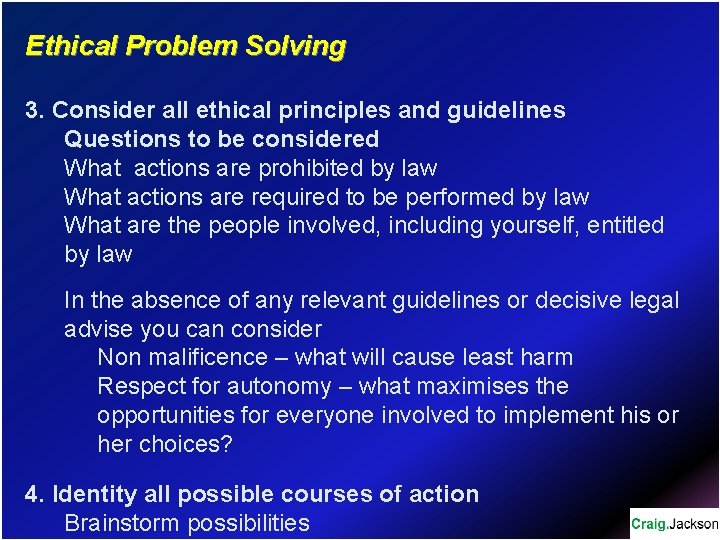 Ethical Problem Solving

3. Consider all ethical principles and guidelines
Questions to be considered
What actions are prohibited by law
What actions are required to be performed by law
What are the people involved, including yourself, entitled by law

In the absence of any relevant guidelines or decisive legal advise you can consider
Non malificence – what will cause least harm
Respect for autonomy – what maximises the opportunities for everyone involved to implement his or her choices?

4. Identity all possible courses of action
Brainstorm possibilities

Craig.Jackson